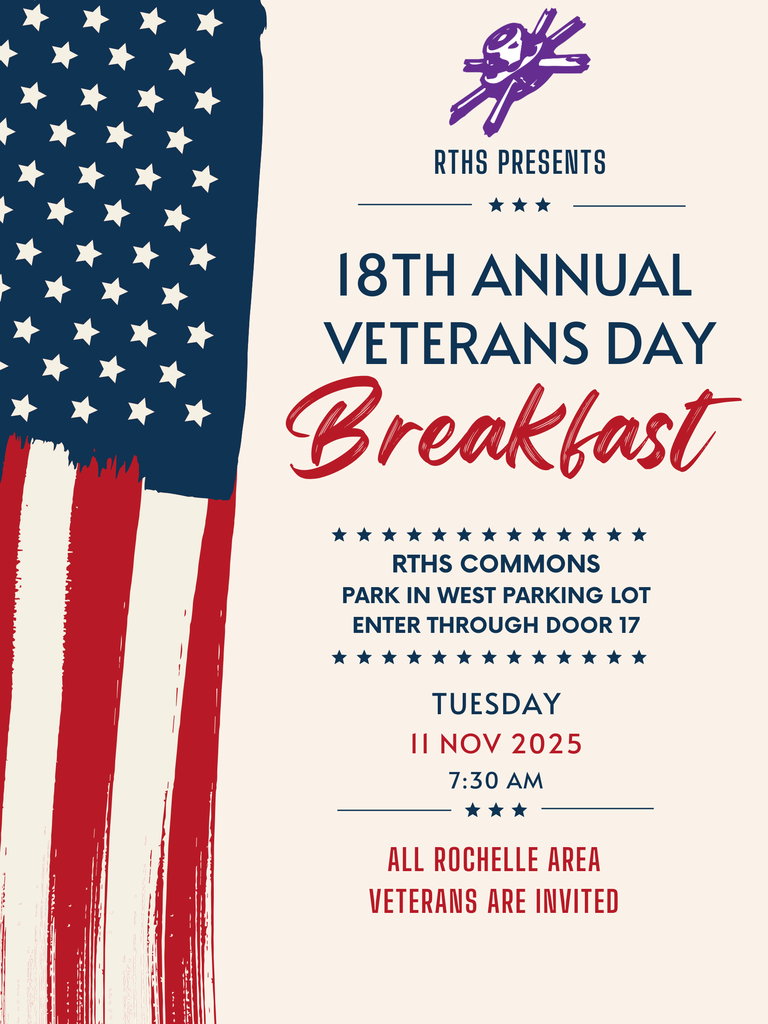 RTHS PRESENTS

18TH ANNUAL
VETERANS DAY
Breakfast

RTHS COMMONS
PARK IN WEST PARKING LOT
ENTER THROUGH DOOR 17

TUESDAY
11 NOV 2025
7:30 AM

ALL ROCHELLE AREA
VETERANS ARE INVITED